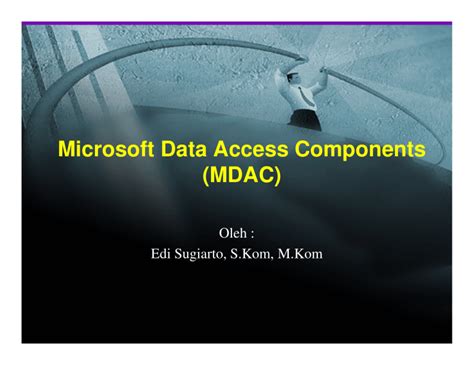 Microsoft Data Access Components (MDAC)

Oleh :
Edi Sugiarto, S.Kom, M.Kom